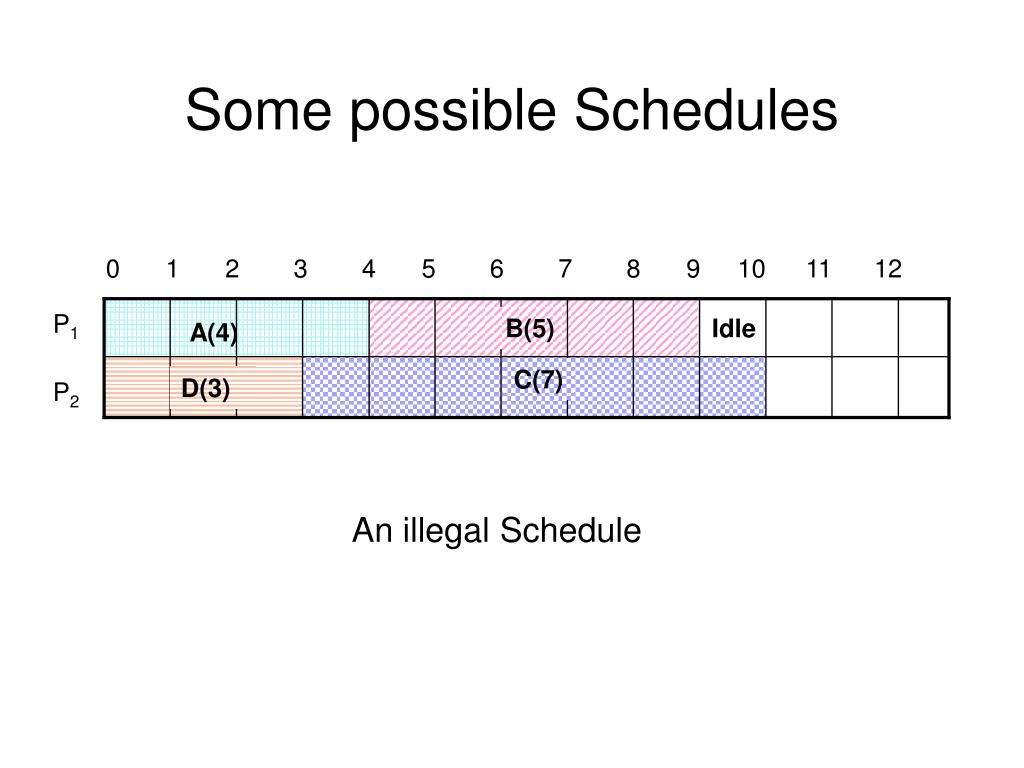 Some possible Schedules

0 1 2 3 4 5 6 7 8 9 10 11 12

$P_1$ A(4) B(5) Idle

$P_2$ D(3) C(7)

An illegal Schedule